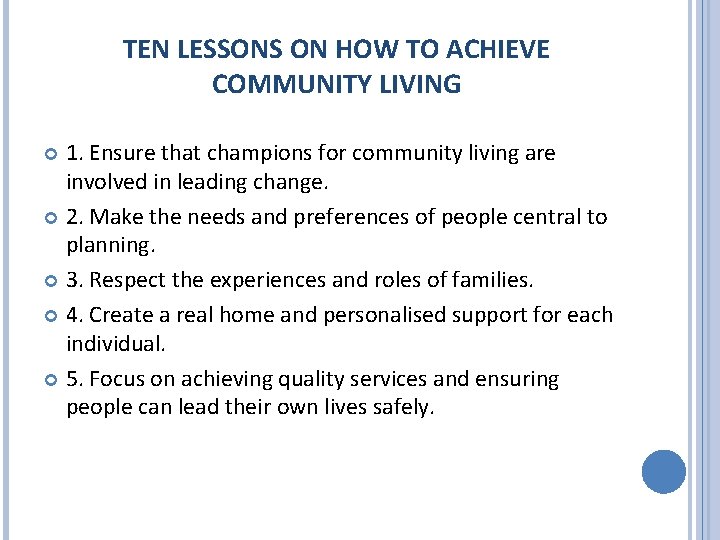 TEN LESSONS ON HOW TO ACHIEVE COMMUNITY LIVING

1. Ensure that champions for community living are involved in leading change.

2. Make the needs and preferences of people central to planning.

3. Respect the experiences and roles of families.

4. Create a real home and personalised support for each individual.

5. Focus on achieving quality services and ensuring people can lead their own lives safely.